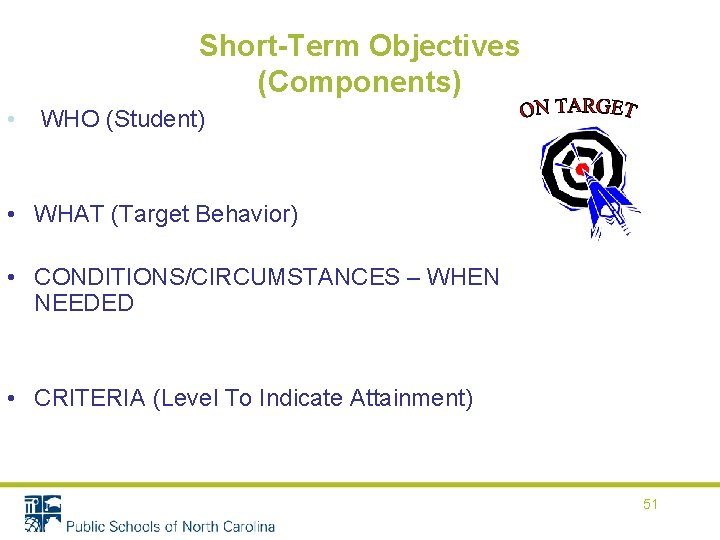 Short-Term Objectives
(Components)

• WHO (Student)

ON TARGET

• WHAT (Target Behavior)

• CONDITIONS/CIRCUMSTANCES – WHEN NEEDED

• CRITERIA (Level To Indicate Attainment)

51

Public Schools of North Carolina